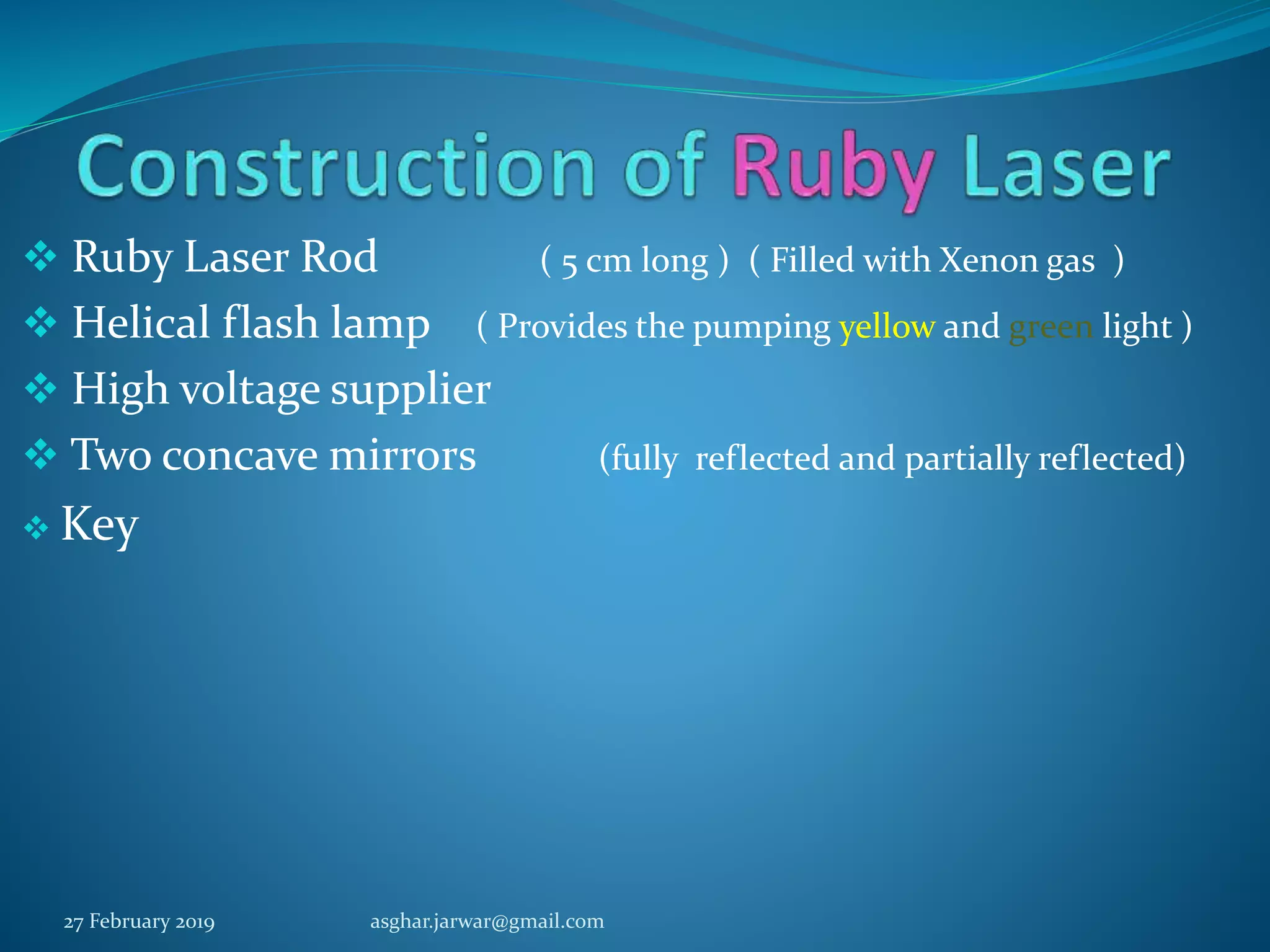 Construction of Ruby Laser

❖ Ruby Laser Rod ( 5 cm long ) ( Filled with Xenon gas )

❖ Helical flash lamp ( Provides the pumping yellow and green light )

❖ High voltage supplier

❖ Two concave mirrors (fully reflected and partially reflected)

❖ Key

27 February 2019 asghar.jarwar@gmail.com